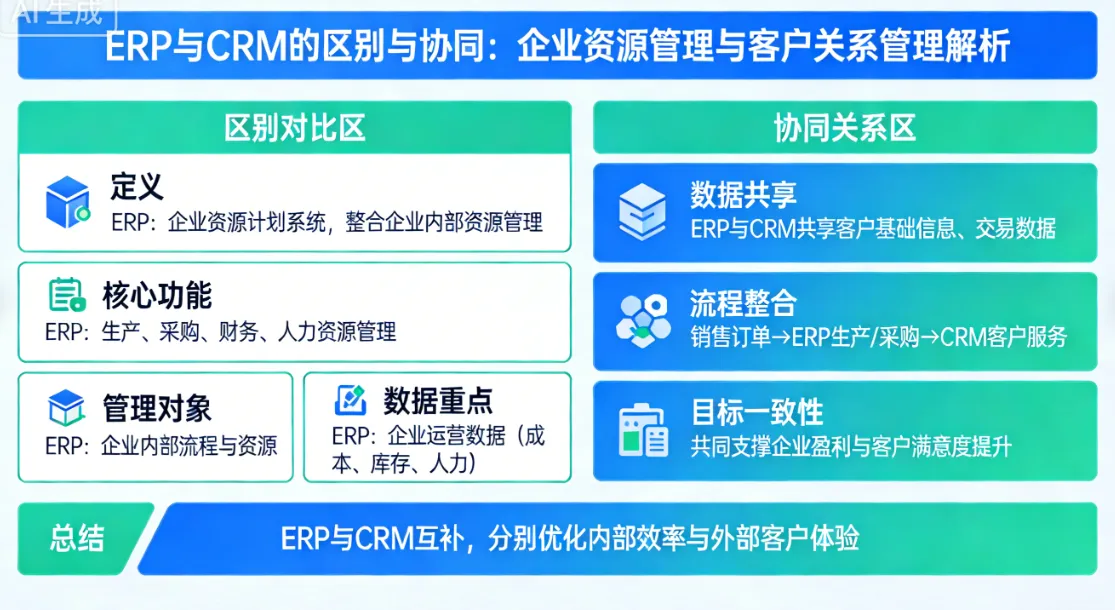 AI生成

ERP与CRM的区别与协同：企业资源管理与客户关系管理解析

区别对比区

定义
ERP：企业资源计划系统，整合企业内部资源管理

核心功能
ERP：生产、采购、财务、人力资源管理

管理对象
ERP：企业内部流程与资源

数据重点
ERP：企业运营数据（成本、库存、人力）

协同关系区

数据共享
ERP与CRM共享客户基础信息、交易数据

流程整合
销售订单→ERP生产/采购→CRM客户服务

目标一致性
共同支撑企业盈利与客户满意度提升

总结
ERP与CRM互补，分别优化内部效率与外部客户体验